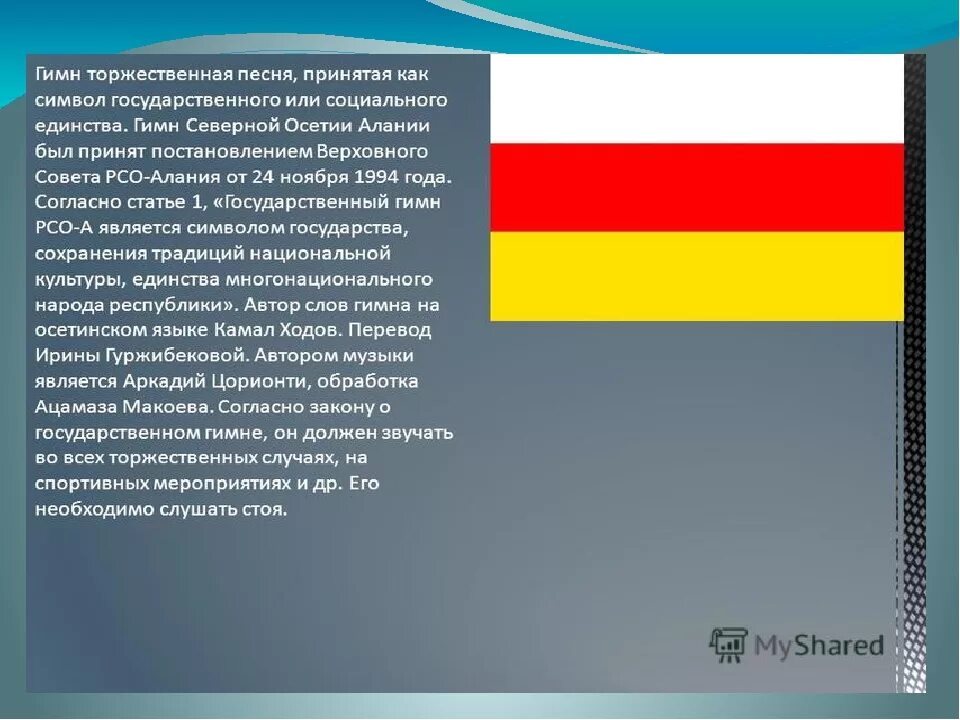 Гимн торжественная песня, принятая как символ государственного или социального единства. Гимн Северной Осетии Алании был принят постановлением Верховного Совета РСО-Алания от 24 ноября 1994 года. Согласно статье 1, «Государственный гимн РСО-А является символом государства, сохранения традиций национальной культуры, единства многонационального народа республики». Автор слов гимна на осетинском языке Камал Ходов. Перевод Ирины Гуржибековой. Автором музыки является Аркадий Цорионти, обработка Ацамаза Макоева. Согласно закону о государственном гимне, он должен звучать во всех торжественных случаях, на спортивных мероприятиях и др. Его необходимо слушать стоя.

MyShared